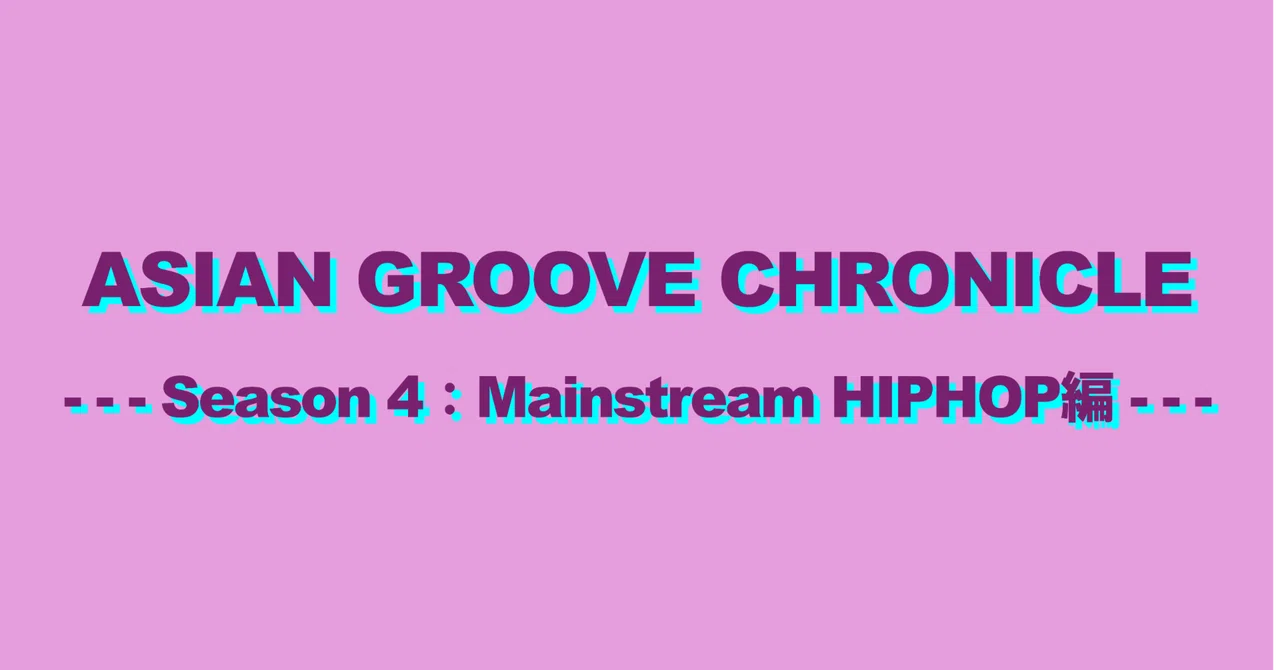 ASIAN GROOVE CHRONICLE

- - - Season 4：Mainstream HIPHOP編 - - -